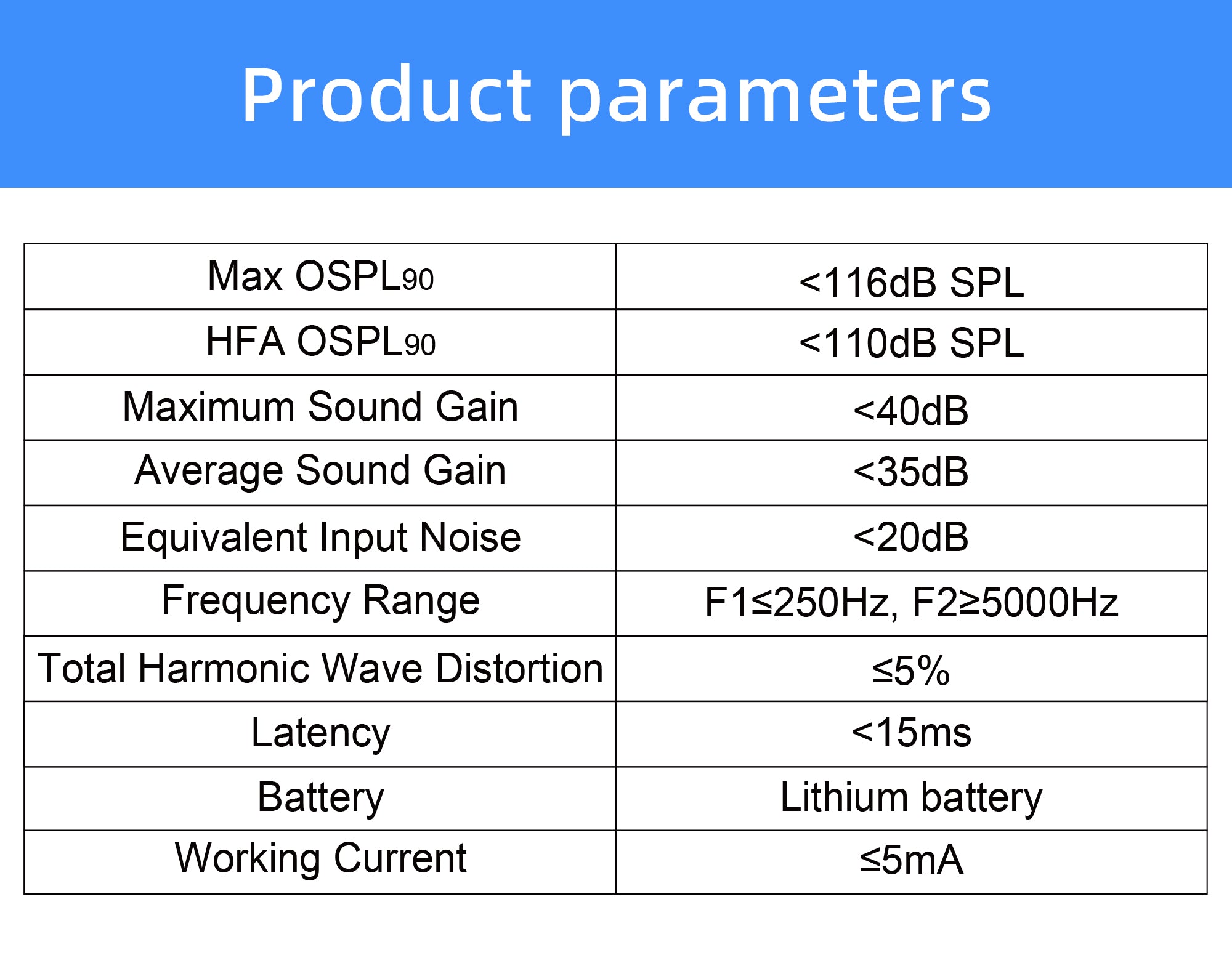 Product parameters

| Max OSPL90 | <116dB SPL |
|---|---|
| HFA OSPL90 | <110dB SPL |
| Maximum Sound Gain | <40dB |
| Average Sound Gain | <35dB |
| Equivalent Input Noise | <20dB |
| Frequency Range | F1≤250Hz, F2≥5000Hz |
| Total Harmonic Wave Distortion | ≤5% |
| Latency | <15ms |
| Battery | Lithium battery |
| Working Current | ≤5mA |